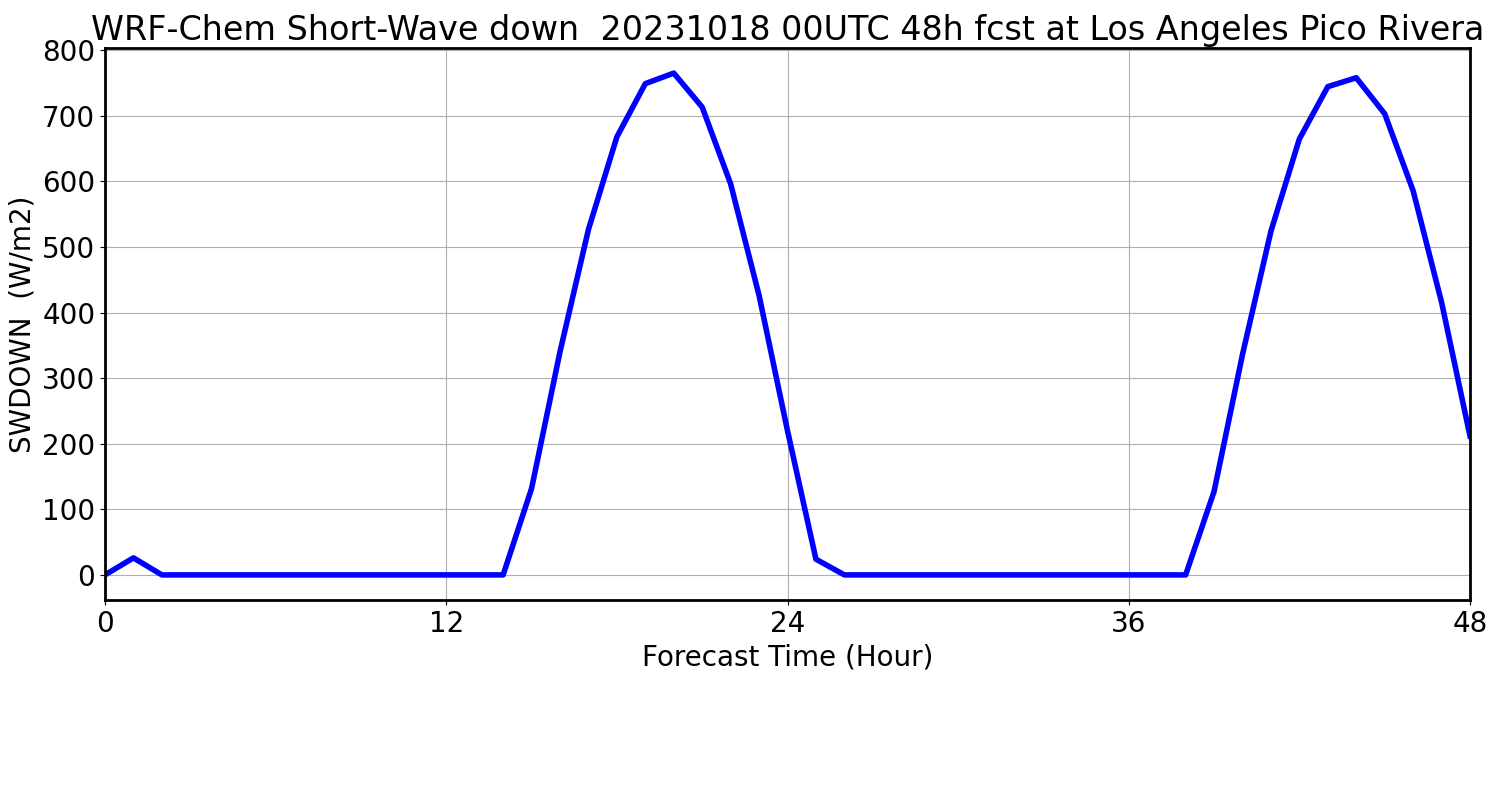 WRF-Chem Short-Wave down 20231018 00UTC 48h fcst at Los Angeles Pico Rivera

SWDOWN (W/m2)

800
700
600
500
400
300
200
100
0

0
12
24
36
48

Forecast Time (Hour)